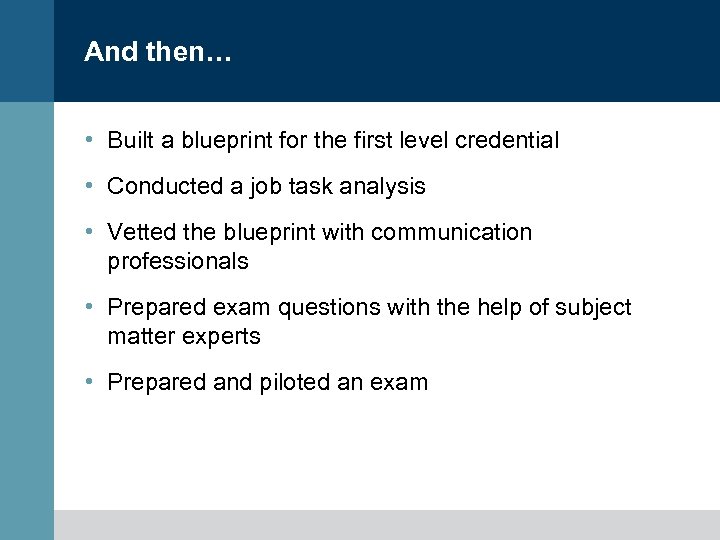 And then…

• Built a blueprint for the first level credential

• Conducted a job task analysis

• Vetted the blueprint with communication professionals

• Prepared exam questions with the help of subject matter experts

• Prepared and piloted an exam